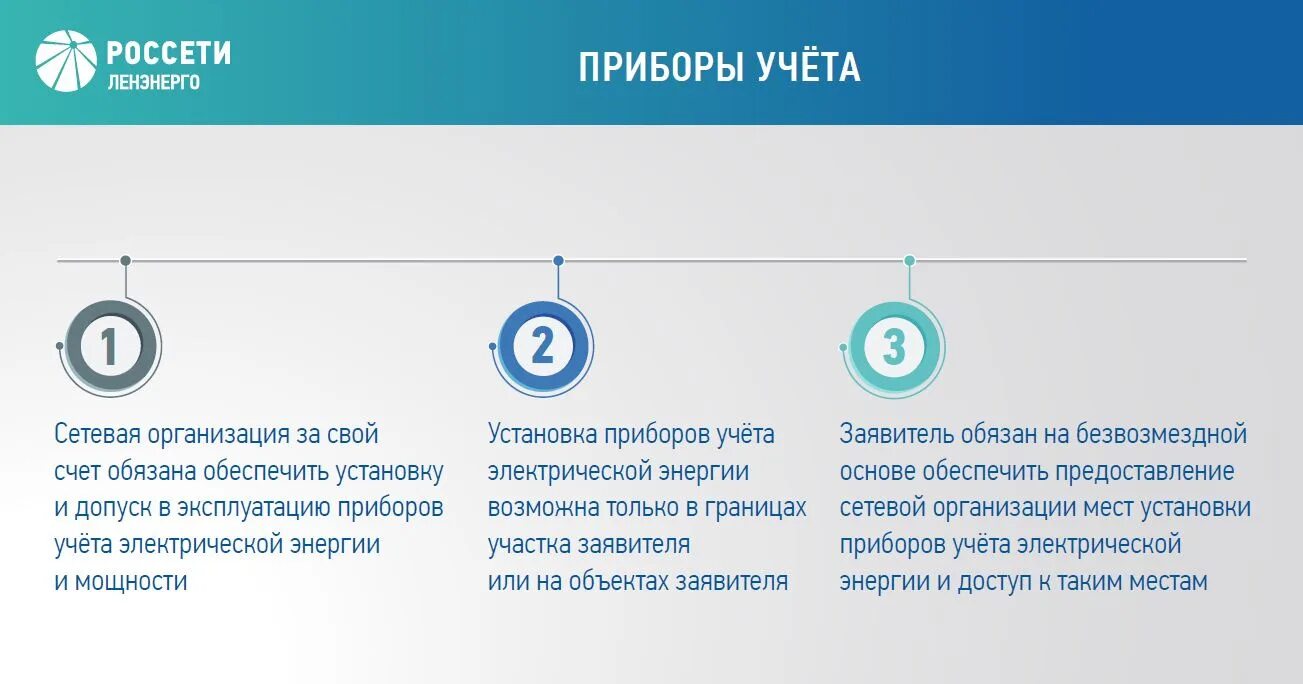 РОССЕТИ
ЛЕНЭНЕРГО

ПРИБОРЫ УЧЁТА

1

Сетевая организация за свой счет обязана обеспечить установку и допуск в эксплуатацию приборов учёта электрической энергии и мощности

2

Установка приборов учёта электрической энергии возможна только в границах участка заявителя или на объектах заявителя

3

Заявитель обязан на безвозмездной основе обеспечить предоставление сетевой организации мест установки приборов учёта электрической энергии и доступ к таким местам